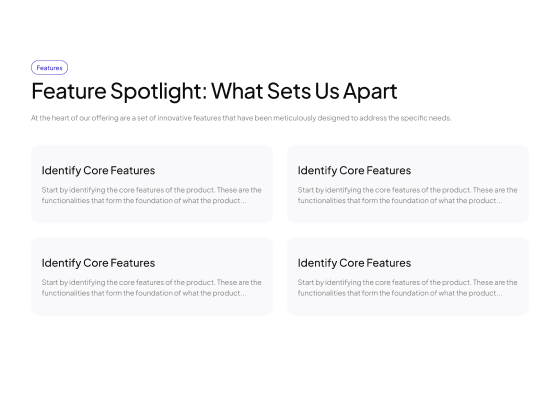 Features

Feature Spotlight: What Sets Us Apart

At the heart of our offering are a set of innovative features that have been meticulously designed to address the specific needs.

Identify Core Features

Start by identifying the core features of the product. These are the functionalities that form the foundation of what the product...

Identify Core Features

Start by identifying the core features of the product. These are the functionalities that form the foundation of what the product...

Identify Core Features

Start by identifying the core features of the product. These are the functionalities that form the foundation of what the product...

Identify Core Features

Start by identifying the core features of the product. These are the functionalities that form the foundation of what the product...